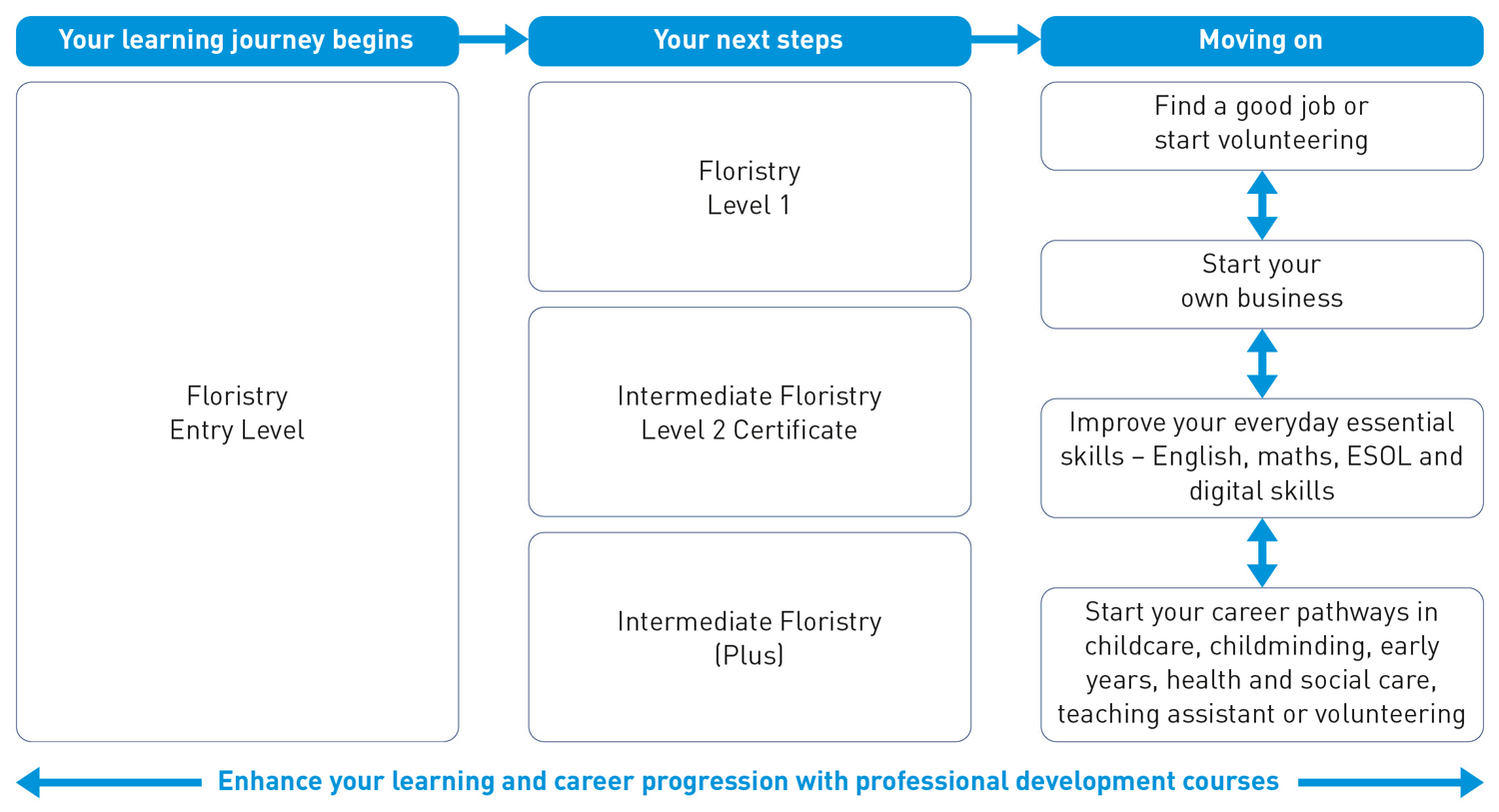 Your learning journey begins

Floristry
Entry Level

Your next steps

Floristry
Level 1

Intermediate Floristry
Level 2 Certificate

Intermediate Floristry
(Plus)

Moving on

Find a good job or start volunteering

Start your own business

Improve your everyday essential skills – English, maths, ESOL and digital skills

Start your career pathways in childcare, childminding, early years, health and social care, teaching assistant or volunteering

Enhance your learning and career progression with professional development courses